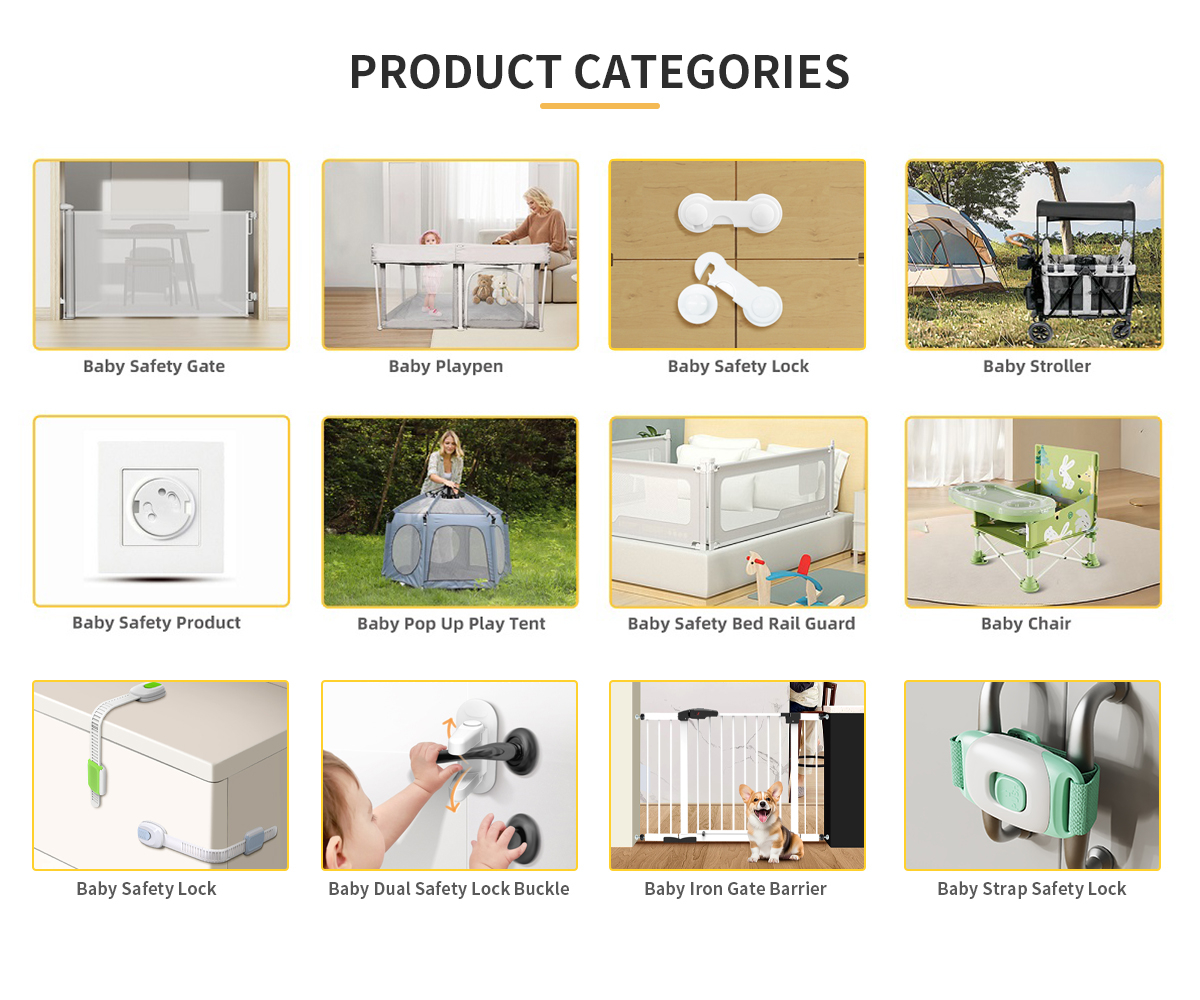 PRODUCT CATEGORIES

Baby Safety Gate

Baby Playpen

Baby Safety Lock

Baby Stroller

Baby Safety Product

Baby Pop Up Play Tent

Baby Safety Bed Rail Guard

Baby Chair

Baby Safety Lock

Baby Dual Safety Lock Buckle

Baby Iron Gate Barrier

Baby Strap Safety Lock